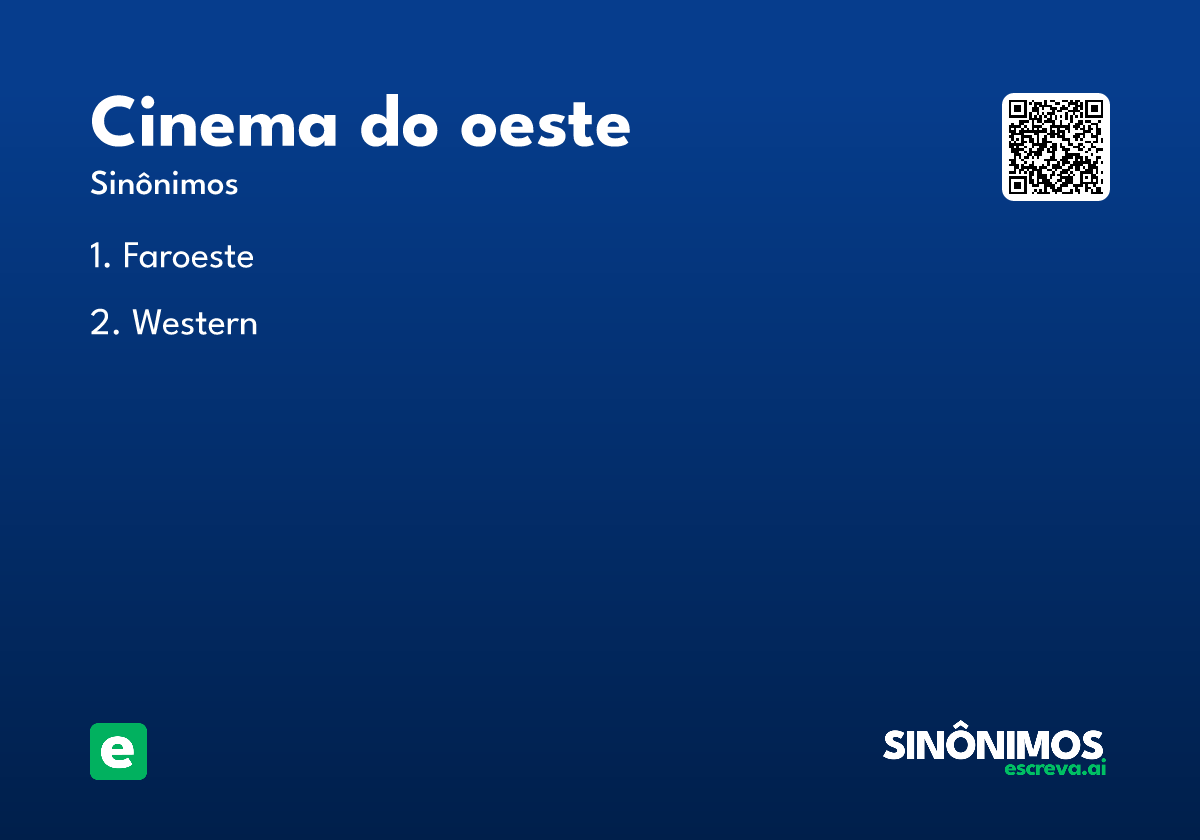 Cinema do oeste
Sinônimos

1. Faroeste

2. Western

e

SINÔNIMOS
escreva.ai